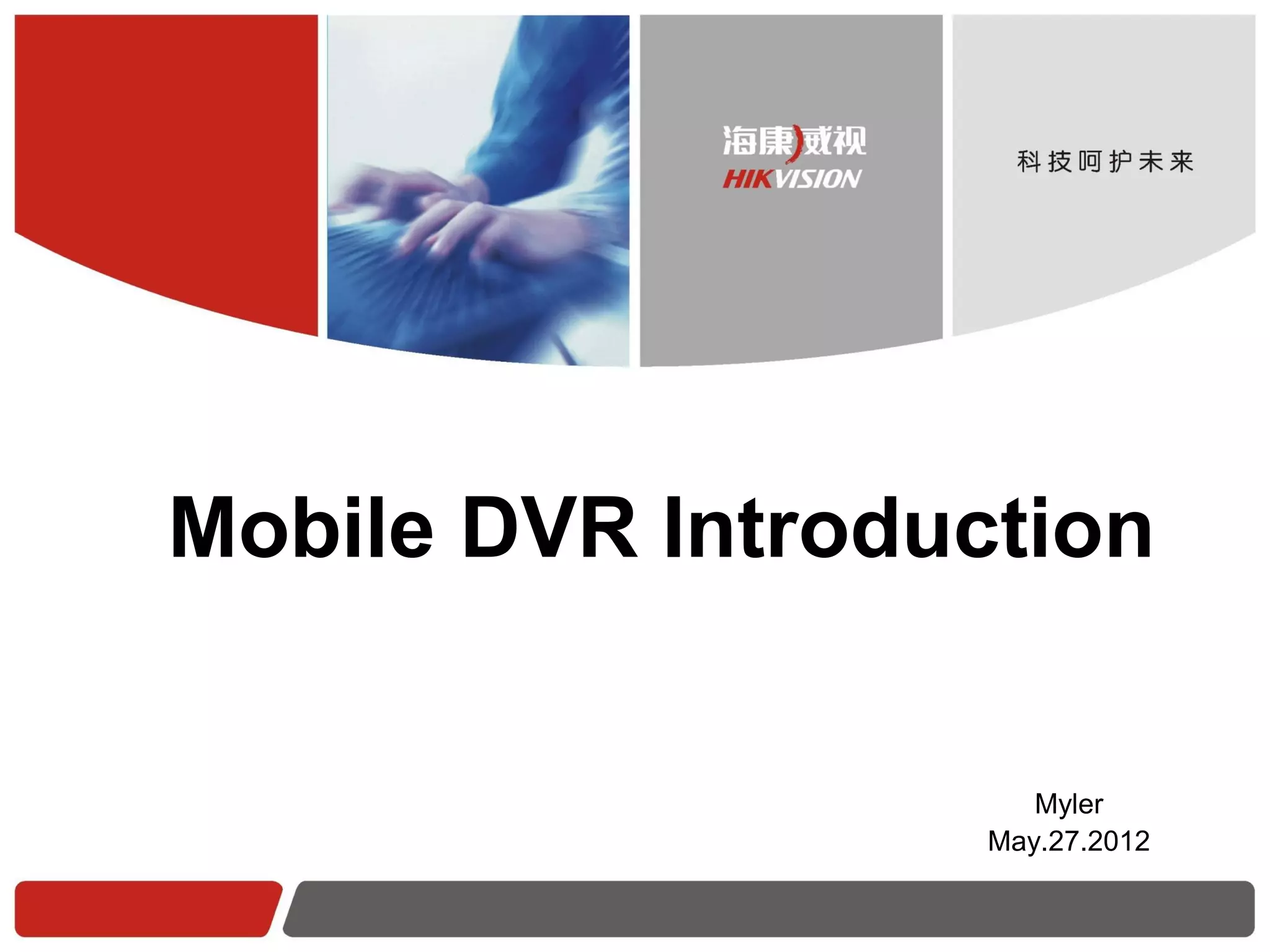 海康威视
HIKVISION

科技呵护未来

Mobile DVR Introduction

Myler
May.27.2012